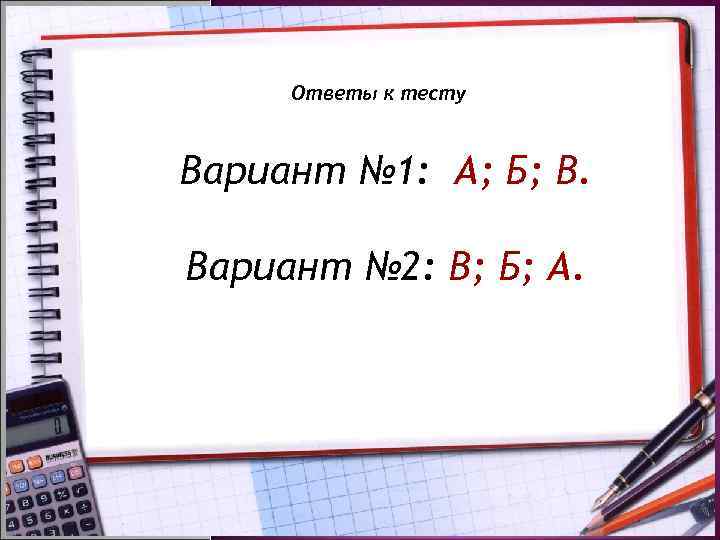 Ответы к тесту

Вариант №1: А; Б; В.

Вариант №2: В; Б; А.